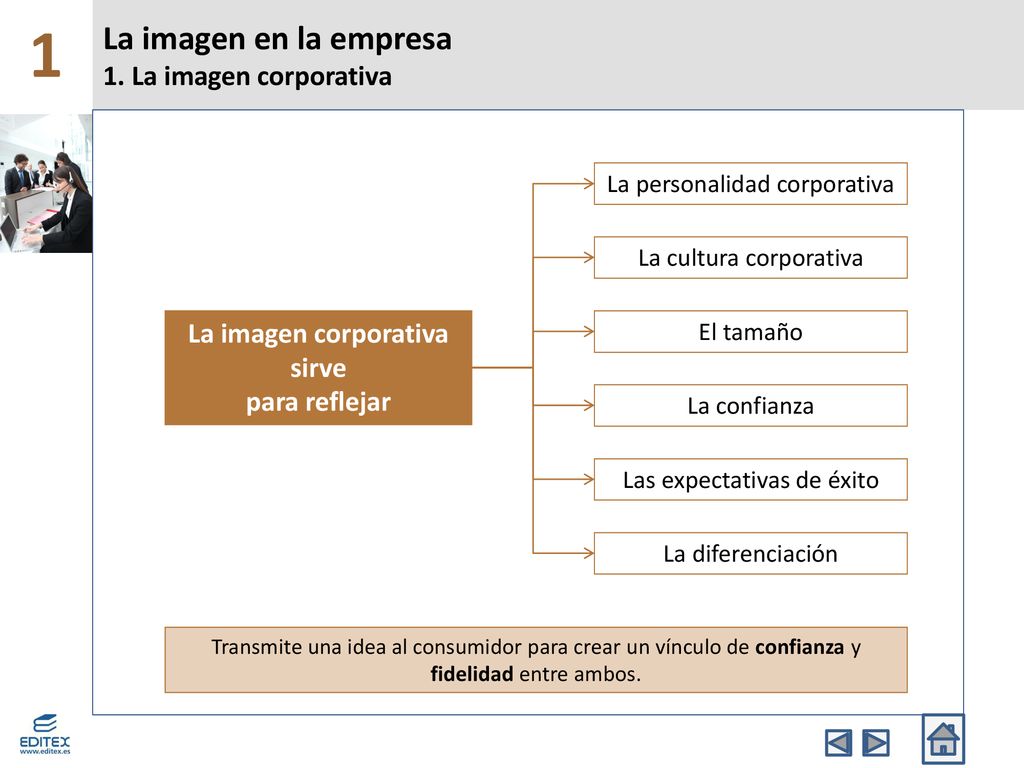 1

La imagen en la empresa
1. La imagen corporativa

La imagen corporativa sirve para reflejar

La personalidad corporativa

La cultura corporativa

El tamaño

La confianza

Las expectativas de éxito

La diferenciación

Transmite una idea al consumidor para crear un vínculo de confianza y fidelidad entre ambos.

EDITEX
www.editex.es